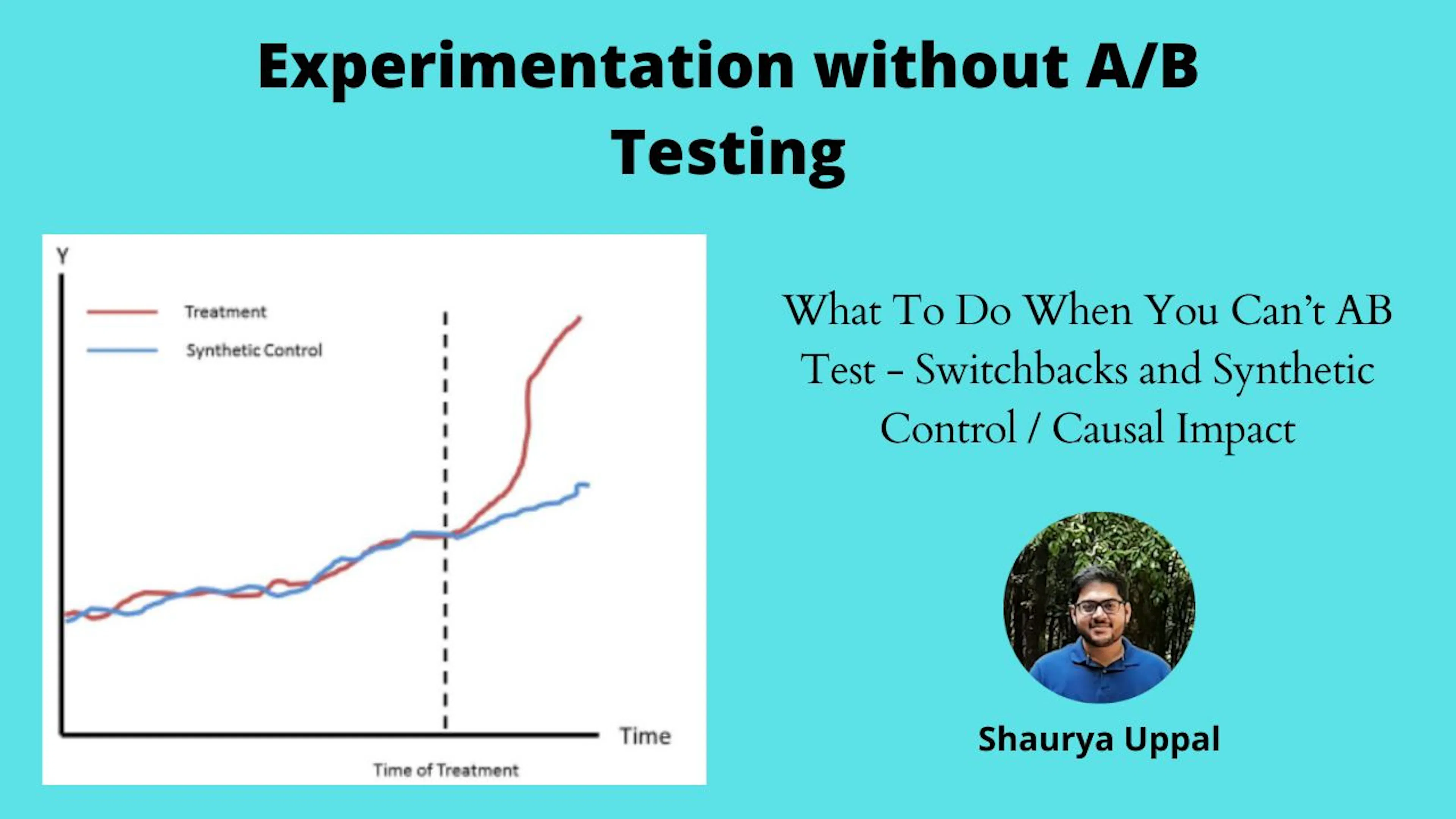 Experimentation without A/B Testing

Y

Treatment

Synthetic Control

Time

Time of Treatment

What To Do When You Can't AB Test - Switchbacks and Synthetic Control / Causal Impact

Shaurya Uppal